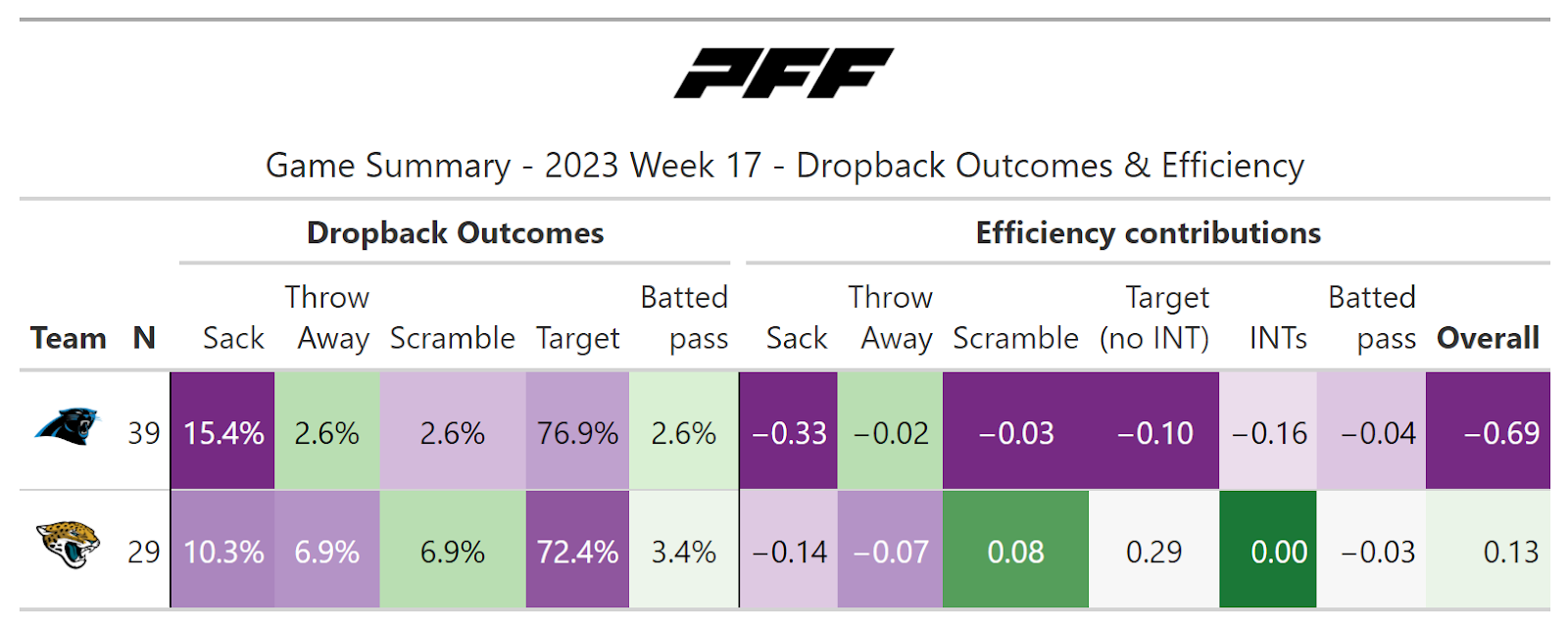 PFF

Game Summary - 2023 Week 17 - Dropback Outcomes & Efficiency

| | | Dropback Outcomes | | | | | Efficiency contributions | | | | | | |
|---|---|---|---|---|---|---|---|---|---|---|---|---|---|
| Team | N | Sack | Throw Away | Scramble | Target | Batted pass | Sack | Throw Away | Scramble | Target (no INT) | INTs | Batted pass | Overall |
| | 39 | 15.4% | 2.6% | 2.6% | 76.9% | 2.6% | −0.33 | −0.02 | −0.03 | −0.10 | −0.16 | −0.04 | −0.69 |
| | 29 | 10.3% | 6.9% | 6.9% | 72.4% | 3.4% | −0.14 | −0.07 | 0.08 | 0.29 | 0.00 | −0.03 | 0.13 |